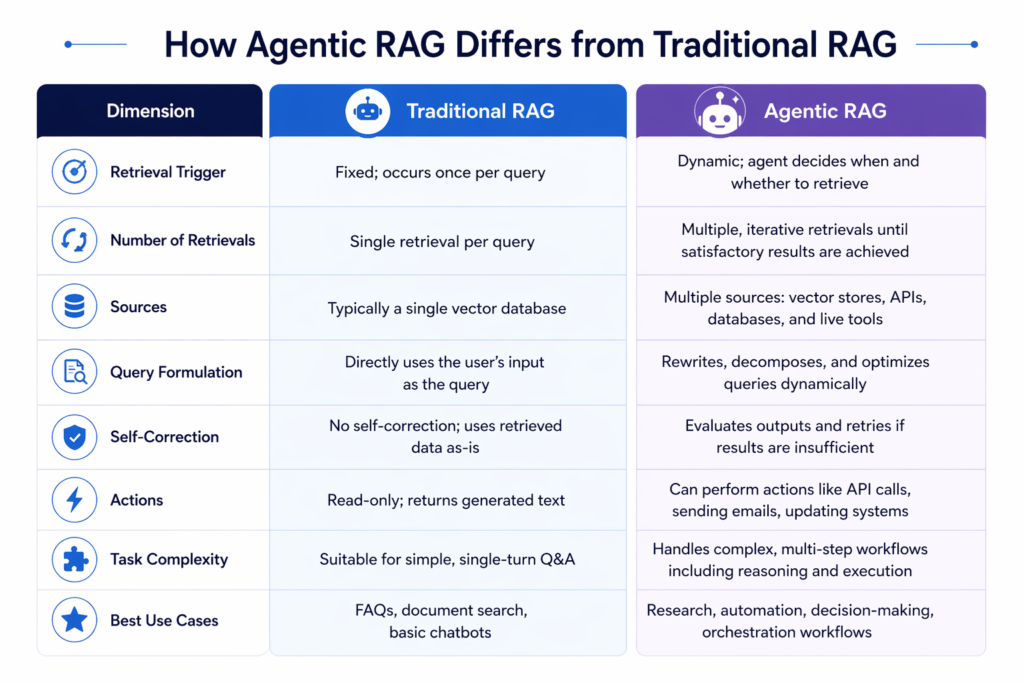 How Agentic RAG Differs from Traditional RAG

| Dimension | Traditional RAG | Agentic RAG |
|---|---|---|
| Retrieval Trigger | Fixed; occurs once per query | Dynamic; agent decides when and whether to retrieve |
| Number of Retrievals | Single retrieval per query | Multiple, iterative retrievals until satisfactory results are achieved |
| Sources | Typically a single vector database | Multiple sources: vector stores, APIs, databases, and live tools |
| Query Formulation | Directly uses the user's input as the query | Rewrites, decomposes, and optimizes queries dynamically |
| Self-Correction | No self-correction; uses retrieved data as-is | Evaluates outputs and retries if results are insufficient |
| Actions | Read-only; returns generated text | Can perform actions like API calls, sending emails, updating systems |
| Task Complexity | Suitable for simple, single-turn Q&A | Handles complex, multi-step workflows including reasoning and execution |
| Best Use Cases | FAQs, document search, basic chatbots | Research, automation, decision-making, orchestration workflows |